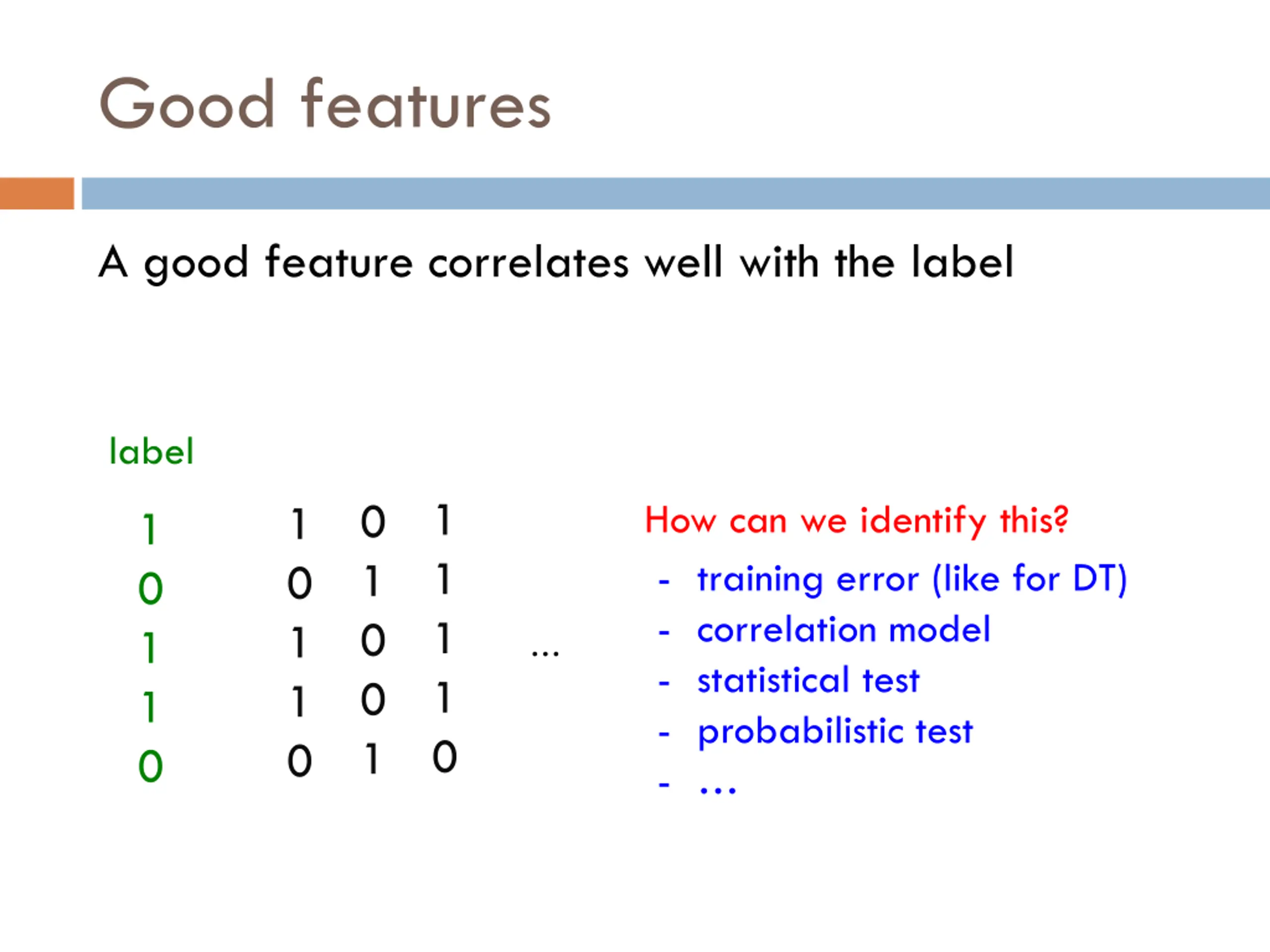 Good features

A good feature correlates well with the label

| label | | | | |
|---|---|---|---|---|
| 1 | 1 | 0 | 1 | |
| 0 | 0 | 1 | 1 | |
| 1 | 1 | 0 | 1 | ... |
| 1 | 1 | 0 | 1 | |
| 0 | 0 | 1 | 0 | |

How can we identify this?

- training error (like for DT)
- correlation model
- statistical test
- probabilistic test
- ...